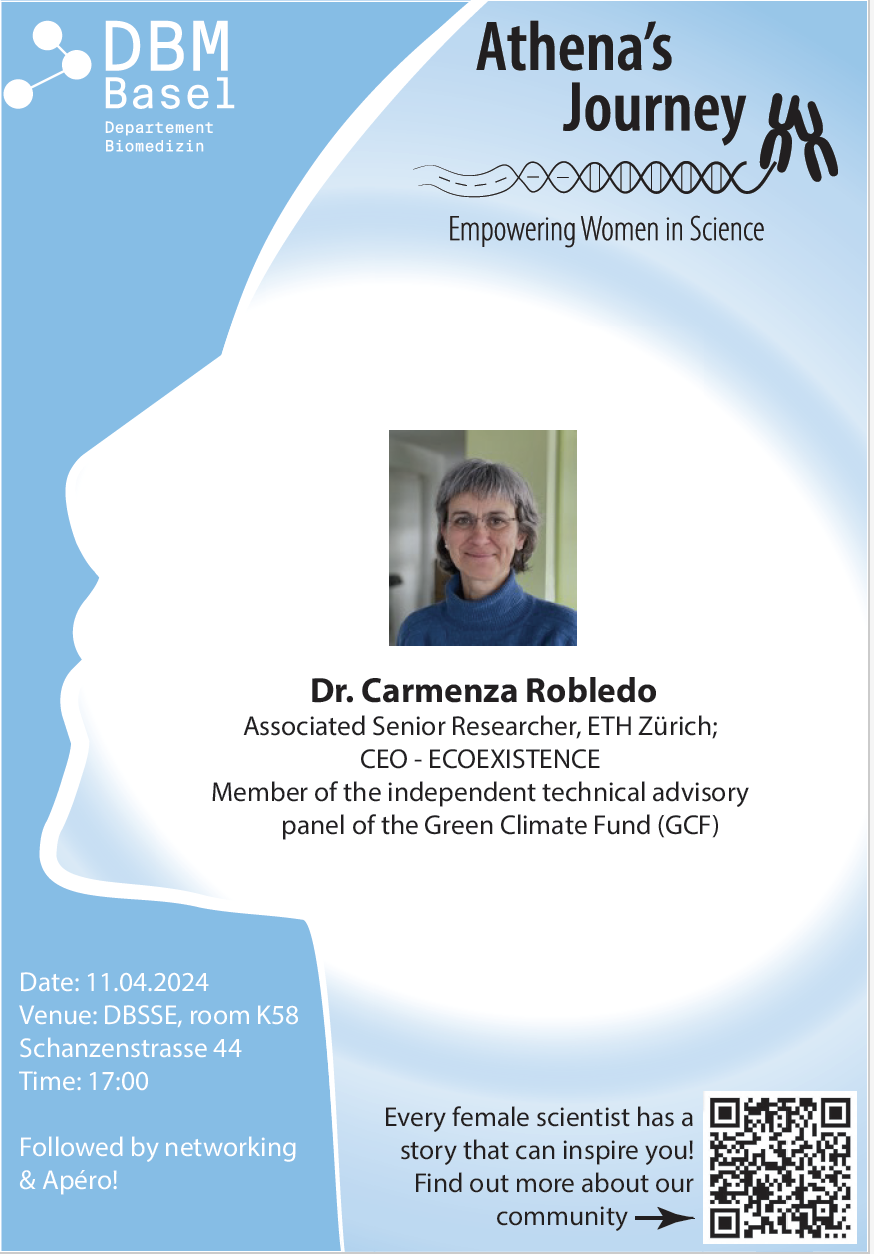 DBM
Basel
Departement
Biomedizin

Athena's
Journey

Empowering Women in Science

Dr. Carmenza Robledo
Associated Senior Researcher, ETH Zürich;
CEO - ECOEXISTENCE
Member of the independent technical advisory panel of the Green Climate Fund (GCF)

Date: 11.04.2024
Venue: DBSSE, room K58
Schanzenstrasse 44
Time: 17:00

Followed by networking & Apéro!

Every female scientist has a story that can inspire you! Find out more about our community